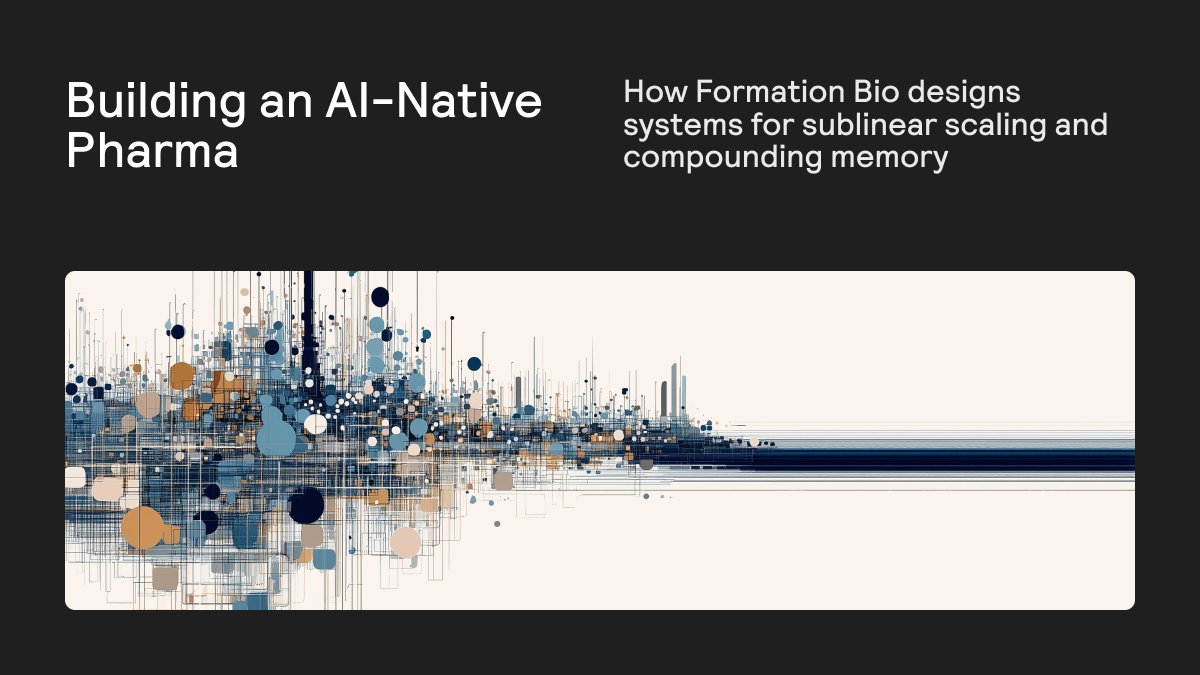 Building an AI-Native Pharma

How Formation Bio designs systems for sublinear scaling and compounding memory